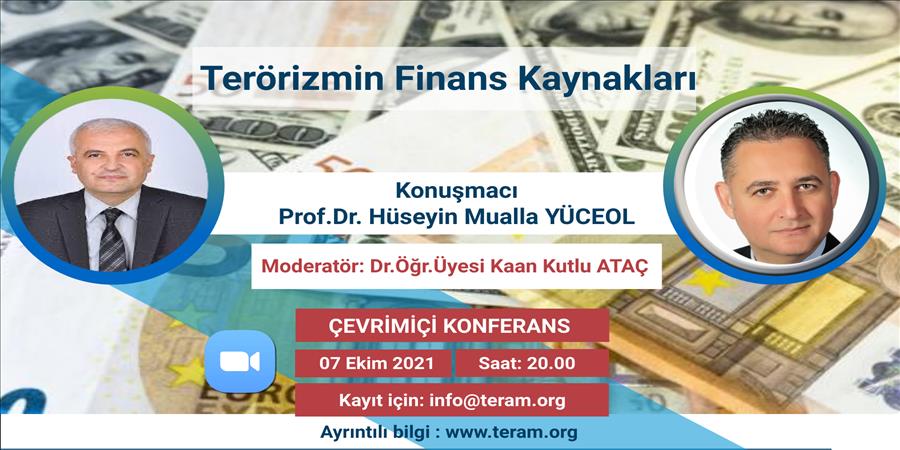 Terörizmin Finans Kaynakları

Konuşmacı
Prof.Dr. Hüseyin Mualla YÜCEOL

Moderatör: Dr.Öğr.Üyesi Kaan Kutlu ATAÇ

ÇEVRİMİÇİ KONFERANS

07 Ekim 2021

Saat: 20.00

Kayıt için: info@teram.org

Ayrıntılı bilgi : www.teram.org